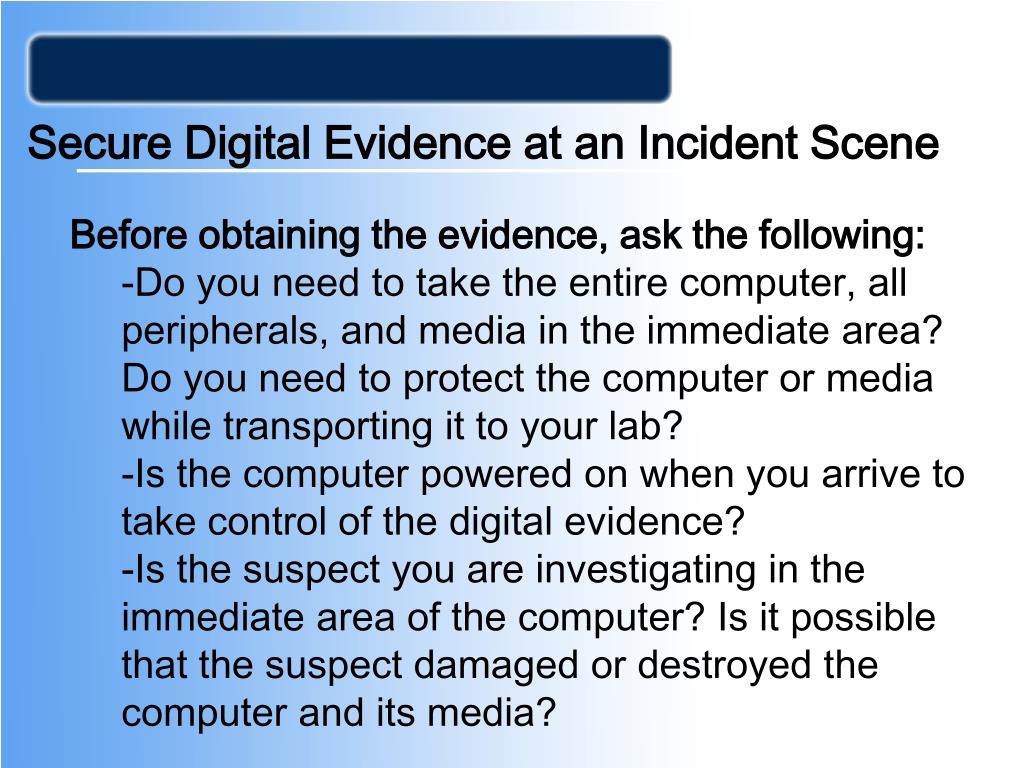 Secure Digital Evidence at an Incident Scene

Before obtaining the evidence, ask the following:

-Do you need to take the entire computer, all peripherals, and media in the immediate area? Do you need to protect the computer or media while transporting it to your lab?

-Is the computer powered on when you arrive to take control of the digital evidence?

-Is the suspect you are investigating in the immediate area of the computer? Is it possible that the suspect damaged or destroyed the computer and its media?